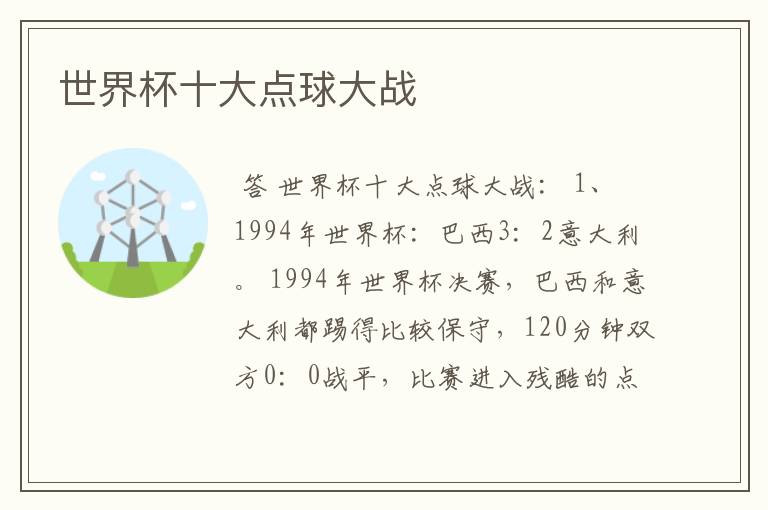 世界杯十大点球大战

答 世界杯十大点球大战： 1、1994年世界杯：巴西3：2意大利。 1994年世界杯决赛，巴西和意大利都踢得比较保守，120分钟双方0：0战平，比赛进入残酷的点